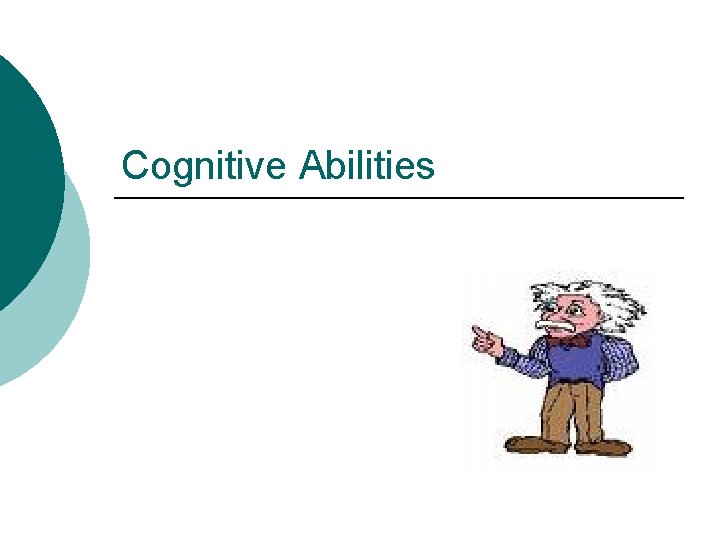 Cognitive Abilities